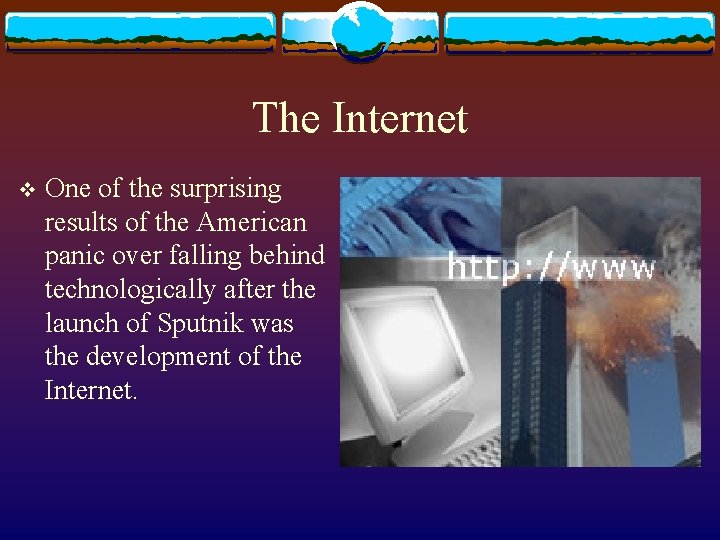 The Internet

❖ One of the surprising results of the American panic over falling behind technologically after the launch of Sputnik was the development of the Internet.

http://www